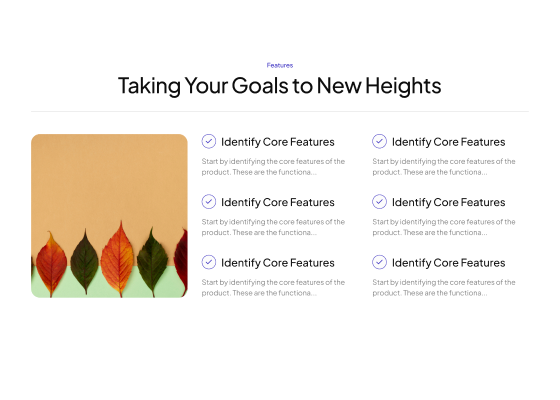 Features

Taking Your Goals to New Heights

Identify Core Features

Start by identifying the core features of the product. These are the functiona...

Identify Core Features

Start by identifying the core features of the product. These are the functiona...

Identify Core Features

Start by identifying the core features of the product. These are the functiona...

Identify Core Features

Start by identifying the core features of the product. These are the functiona...

Identify Core Features

Start by identifying the core features of the product. These are the functiona...

Identify Core Features

Start by identifying the core features of the product. These are the functiona...